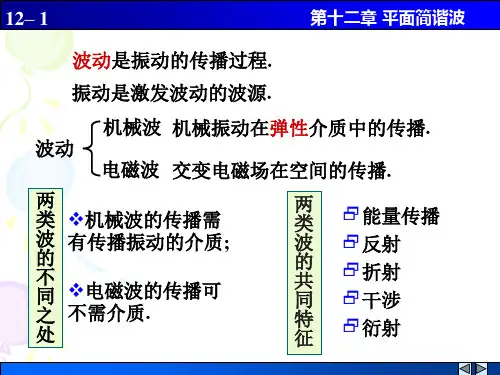 12– 1

第十二章 平面简谐波

波动是振动的传播过程.

振动是激发波动的波源.

波动 机械波 机械振动在弹性介质中的传播.

电磁波 交变电磁场在空间的传播.

两类波的不同之处

❖机械波的传播需有传播振动的介质;

❖电磁波的传播可不需介质.

两类波的共同特征

能量传播

反射

折射

干涉

衍射